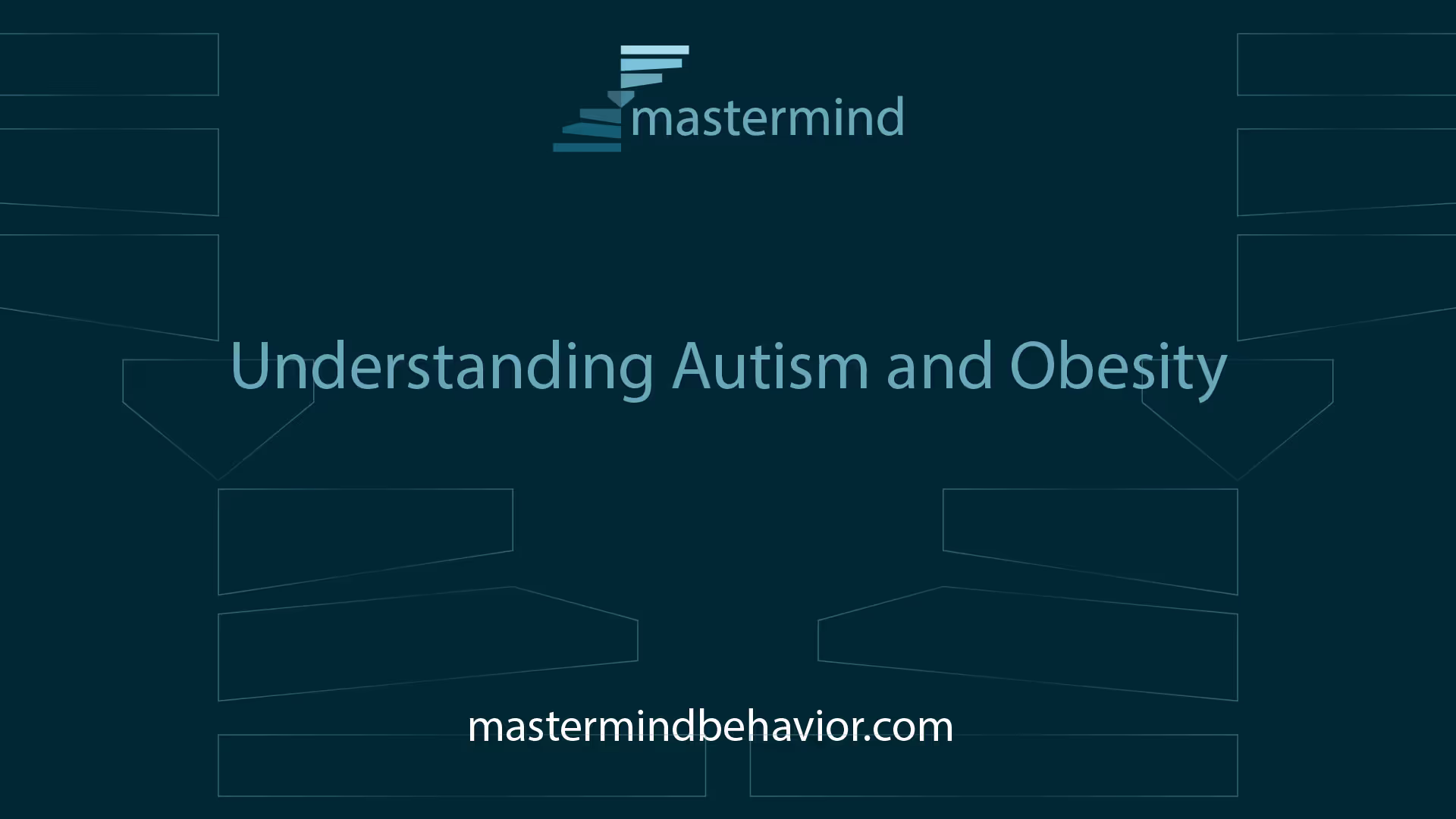 mastermind

Understanding Autism and Obesity

mastermindbehavior.com